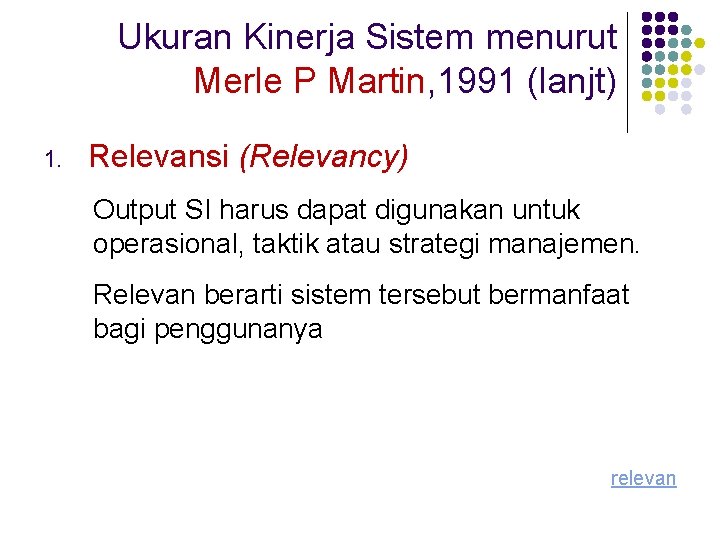 Ukuran Kinerja Sistem menurut Merle P Martin,1991 (lanjt)

1. Relevansi (Relevancy)

Output SI harus dapat digunakan untuk operasional, taktik atau strategi manajemen.

Relevan berarti sistem tersebut bermanfaat bagi penggunanya

relevan